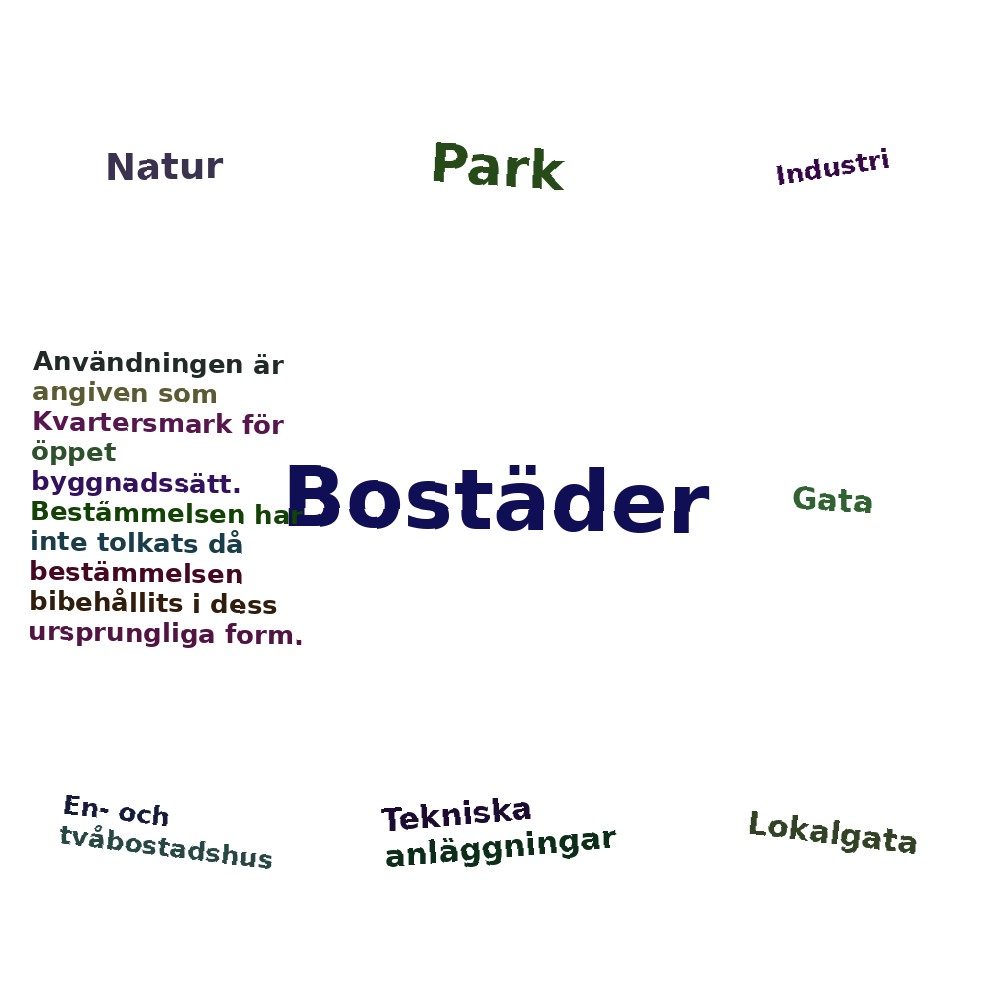 Natur

Park

Industri

Användningen är angiven som Kvartersmark för öppet byggnadssätt. Bestämmelsen har inte tolkats då bestämmelsen bibehållits i dess ursprungliga form.

Bostäder

Gata

En- och tvåbostadshus

Tekniska anläggningar

Lokalgata